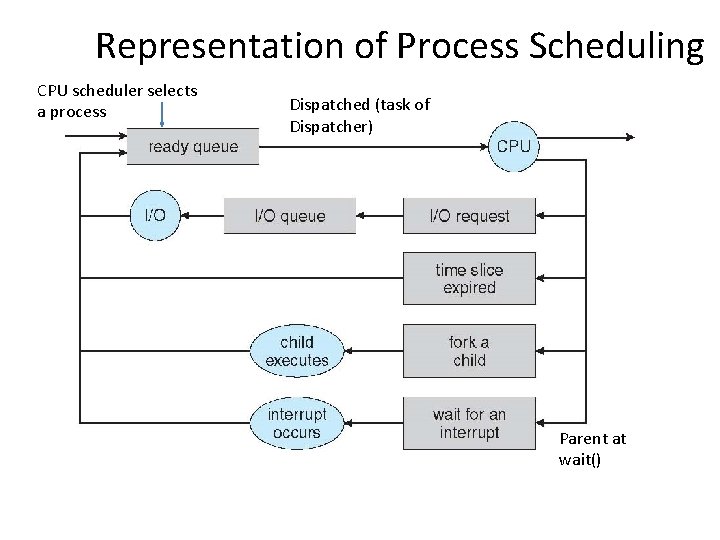 Representation of Process Scheduling

CPU scheduler selects a process

Dispatched (task of Dispatcher)

ready queue

CPU

I/O

I/O queue

I/O request

time slice expired

child executes

fork a child

interrupt occurs

wait for an interrupt

Parent at wait()